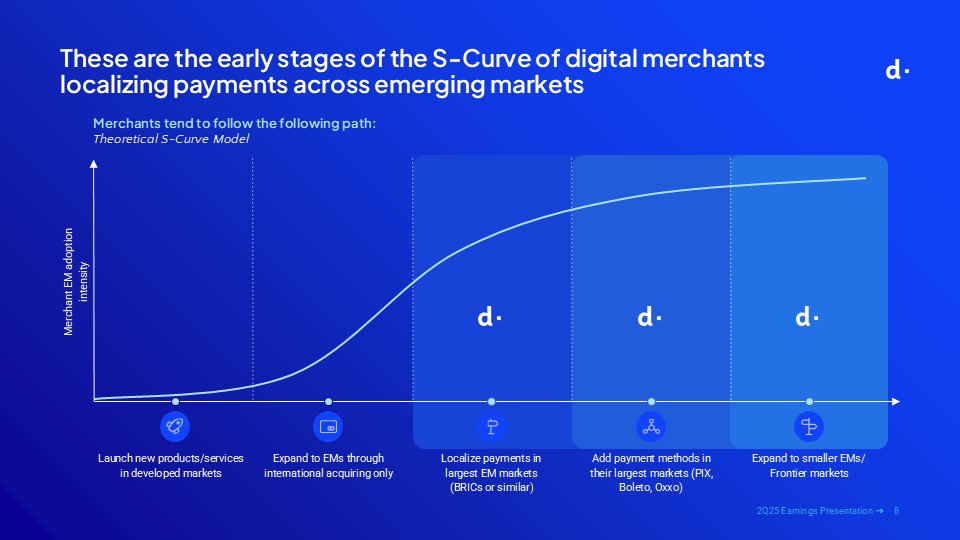 These are the early stages of the S-Curve of digital merchants localizing payments across emerging markets

d·

Merchants tend to follow the following path:
Theoretical S-Curve Model

Merchant EM adoption intensity

d·

d·

d·

Launch new products/services in developed markets

Expand to EMs through international acquiring only

Localize payments in largest EM markets (BRICs or similar)

Add payment methods in their largest markets (PIX, Boleto, Oxxo)

Expand to smaller EMs/ Frontier markets

2Q25 Earnings Presentation → 8